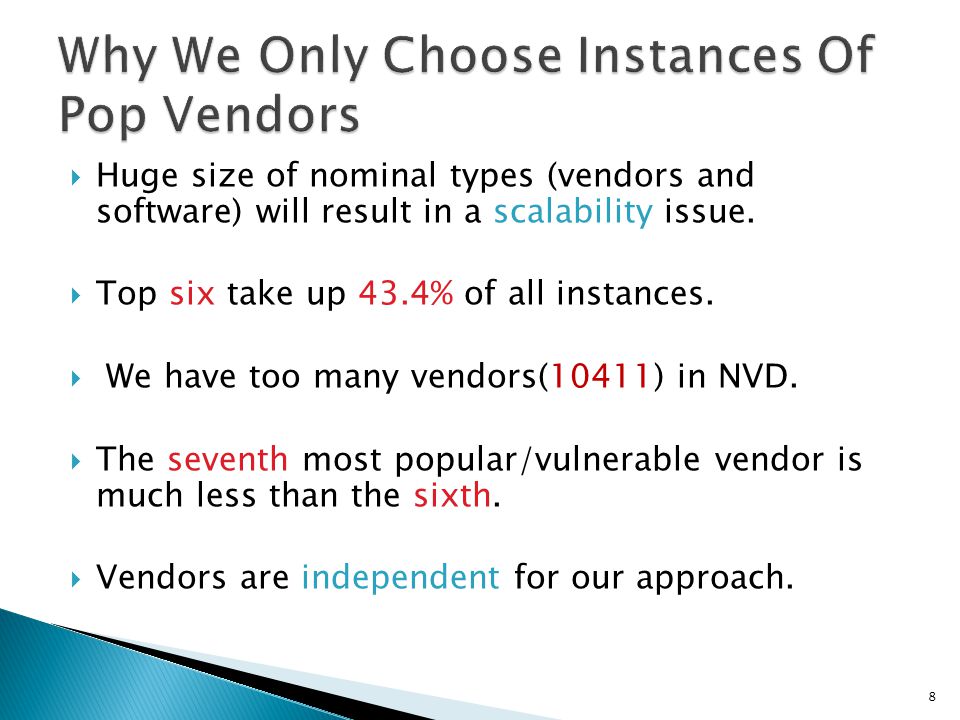 Why We Only Choose Instances Of Pop Vendors

Huge size of nominal types (vendors and software) will result in a scalability issue.

Top six take up 43.4% of all instances.

We have too many vendors(10411) in NVD.

The seventh most popular/vulnerable vendor is much less than the sixth.

Vendors are independent for our approach.

8